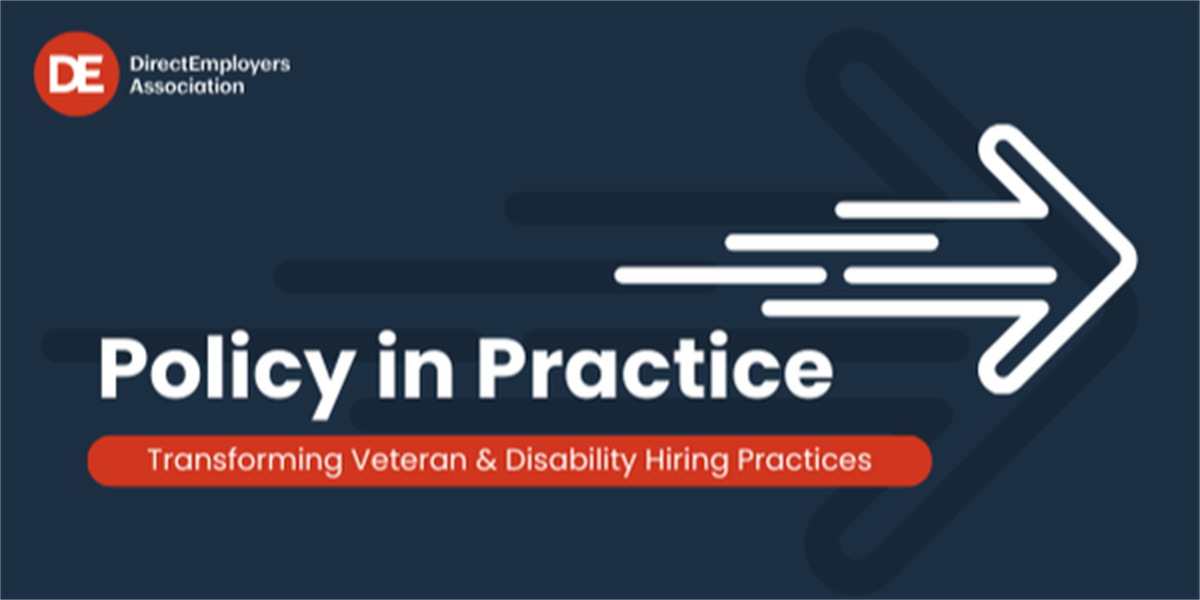 DE DirectEmployers Association

Policy in Practice

Transforming Veteran & Disability Hiring Practices